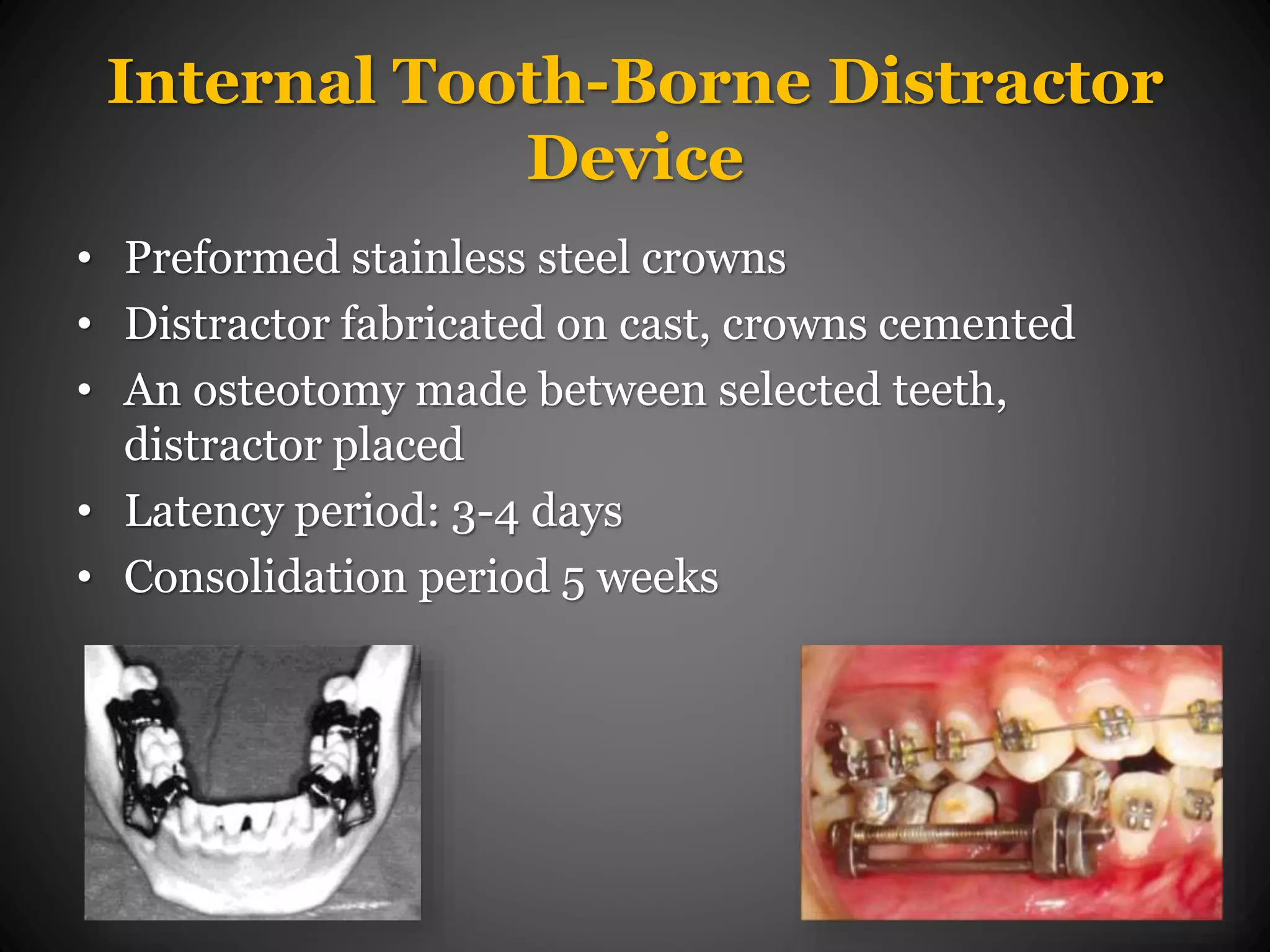 Internal Tooth-Borne Distractor Device

• Preformed stainless steel crowns
• Distractor fabricated on cast, crowns cemented
• An osteotomy made between selected teeth, distractor placed
• Latency period: 3-4 days
• Consolidation period 5 weeks